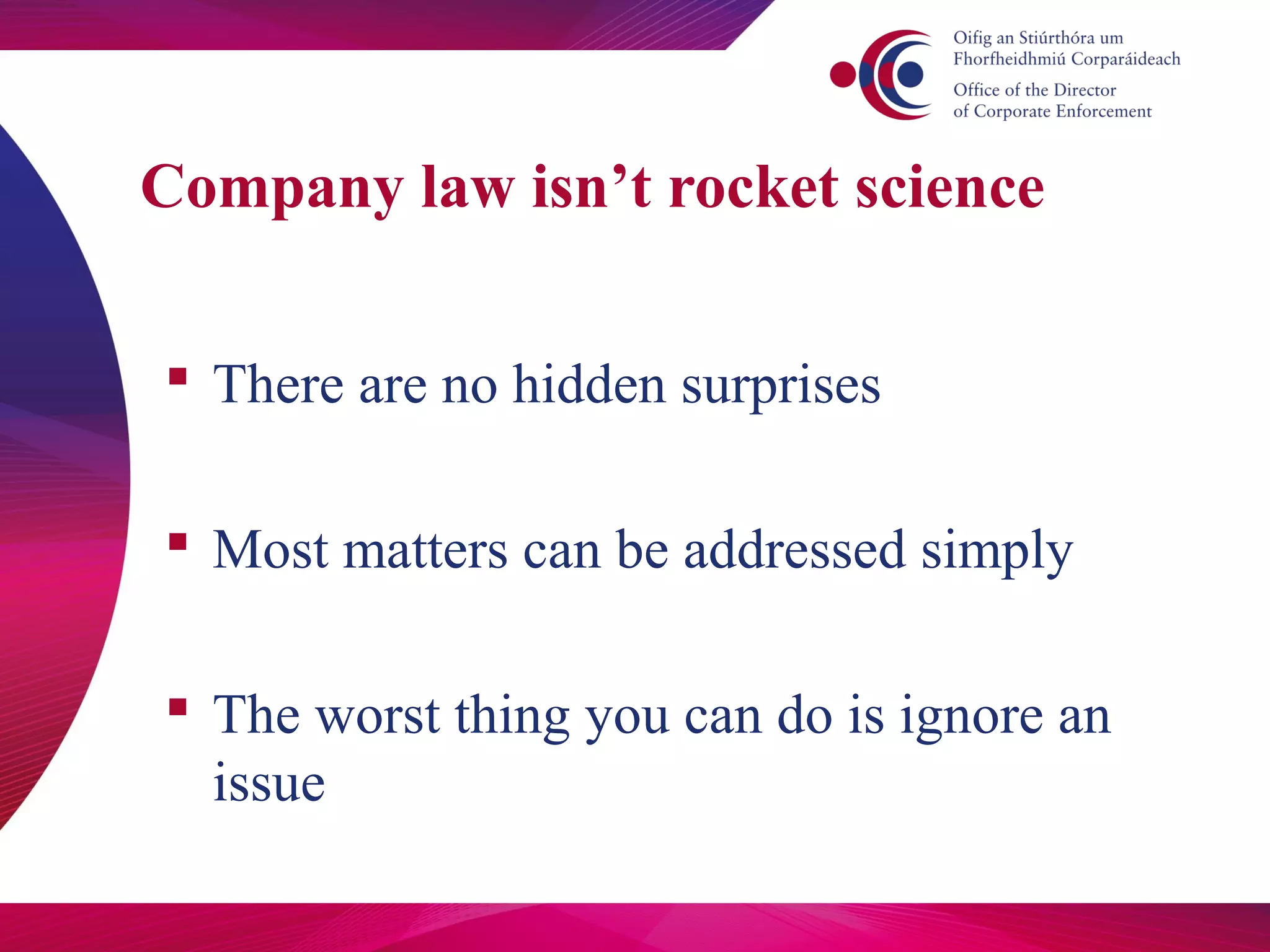 Oifig an Stiúrthóra um Fhorfheidhmiú Corparáideach
Office of the Director of Corporate Enforcement

Company law isn’t rocket science

▪ There are no hidden surprises

▪ Most matters can be addressed simply

▪ The worst thing you can do is ignore an issue